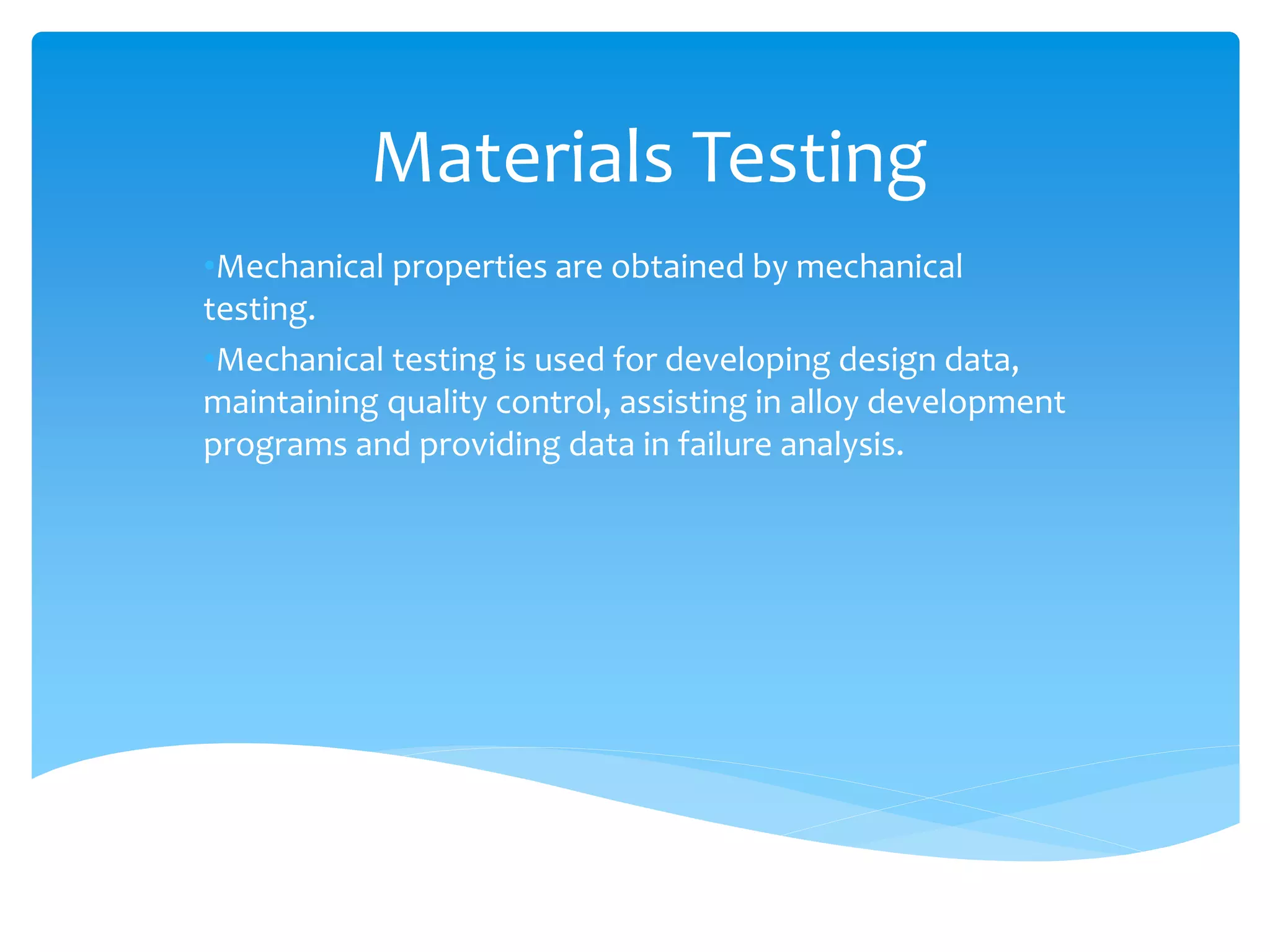 Materials Testing

•Mechanical properties are obtained by mechanical testing.

•Mechanical testing is used for developing design data, maintaining quality control, assisting in alloy development programs and providing data in failure analysis.